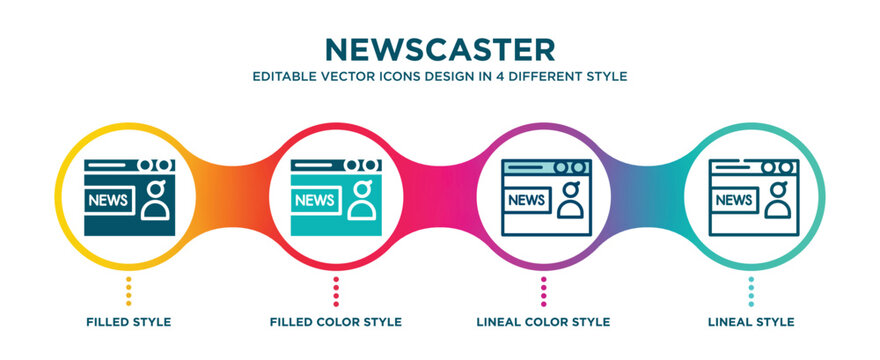 NEWSCASTER
EDITABLE VECTOR ICONS DESIGN IN 4 DIFFERENT STYLE

NEWS

NEWS

NEWS

NEWS

FILLED STYLE

FILLED COLOR STYLE

LINEAL COLOR STYLE

LINEAL STYLE